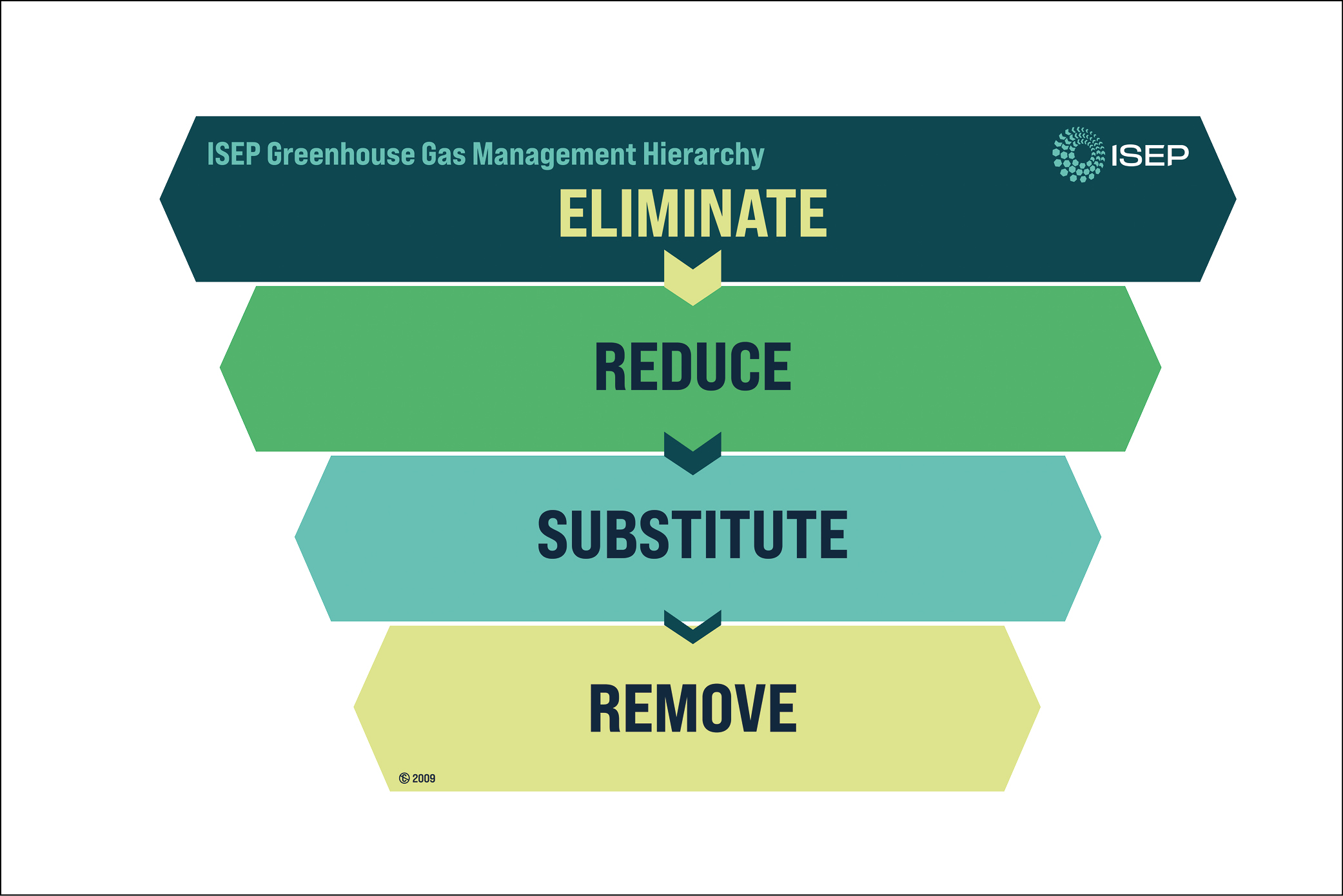 ISEP Greenhouse Gas Management Hierarchy

ISEP

ELIMINATE

REDUCE

SUBSTITUTE

REMOVE

© 2009